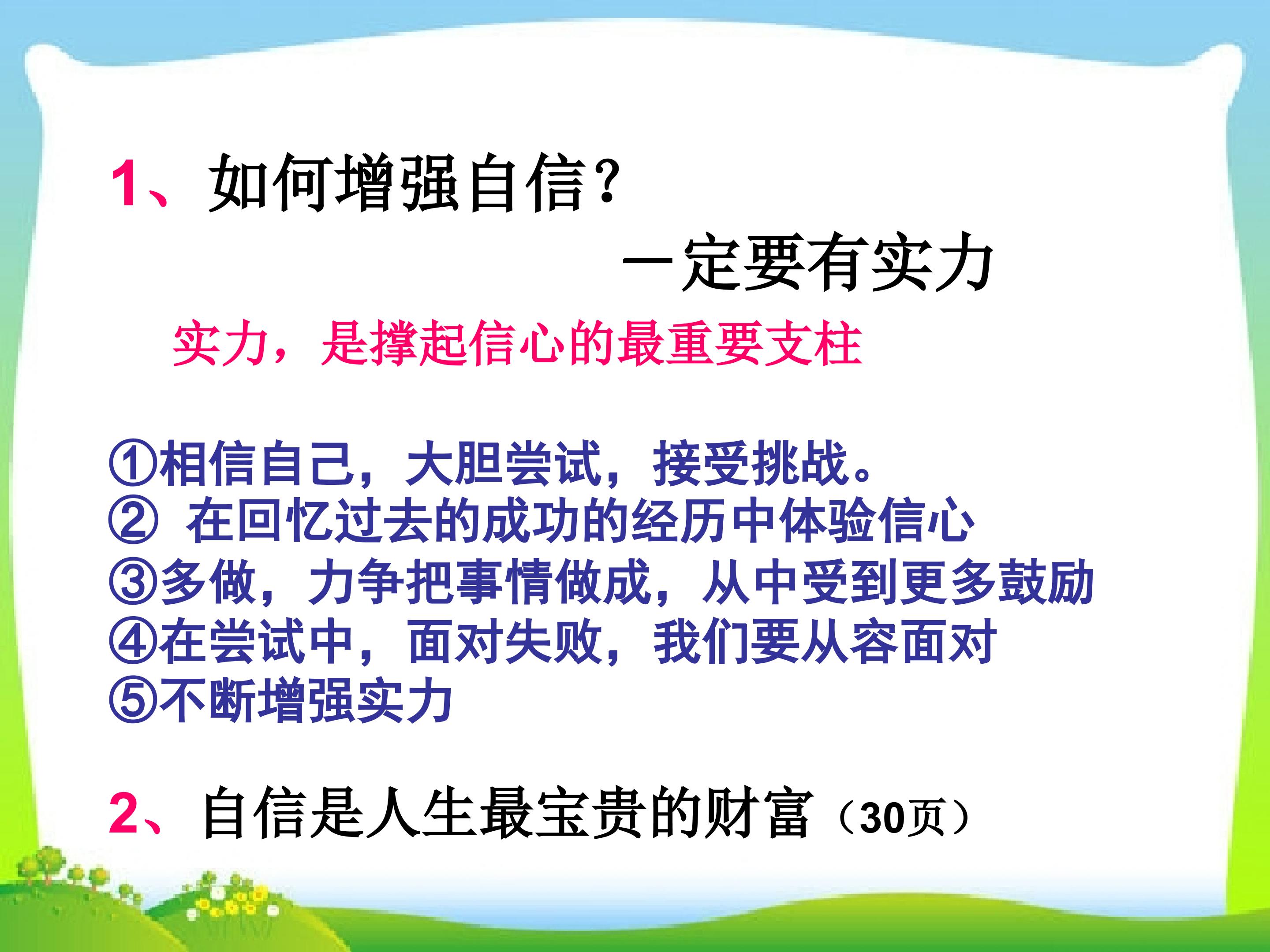 1、如何增强自信？

一定要有实力

实力，是撑起信心的最重要支柱

①相信自己，大胆尝试，接受挑战。
② 在回忆过去的成功的经历中体验信心
③多做，力争把事情做成，从中受到更多鼓励
④在尝试中，面对失败，我们要从容面对
⑤不断增强实力

2、自信是人生最宝贵的财富（30页）